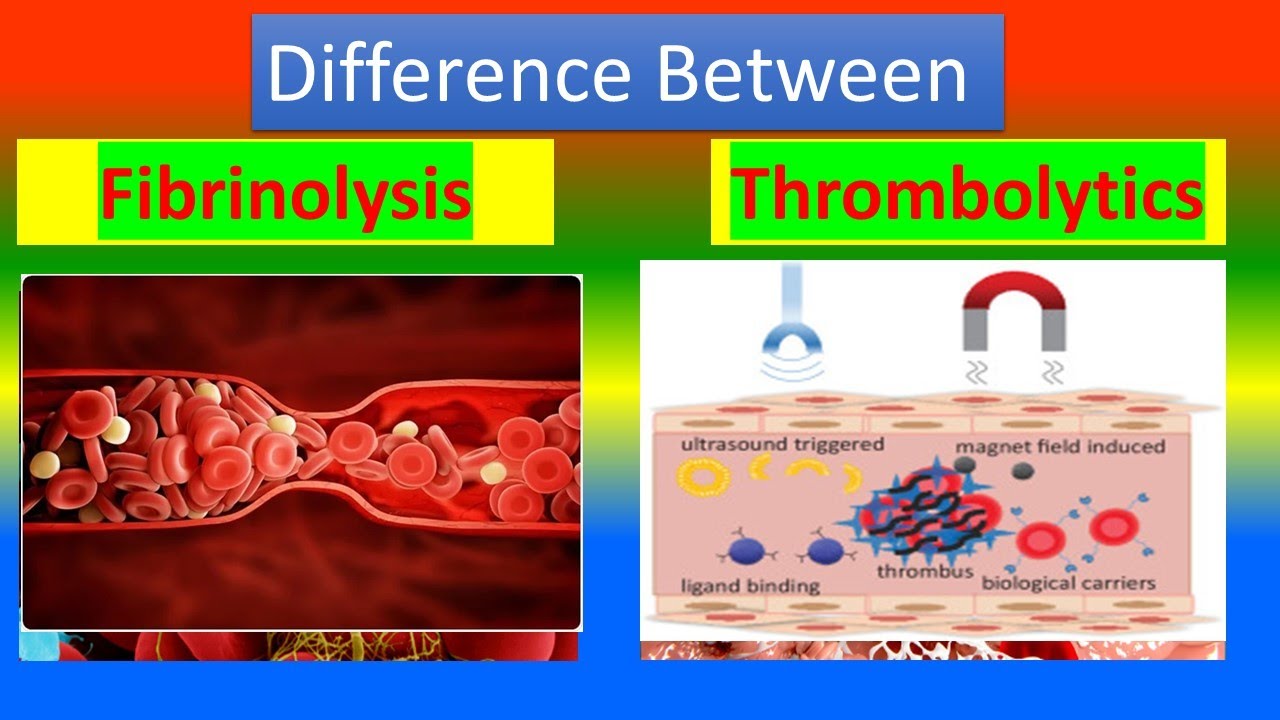 Difference Between

Fibrinolysis

Thrombolytics

ultrasound triggered

magnet field induced

ligand binding

thrombus

biological carriers